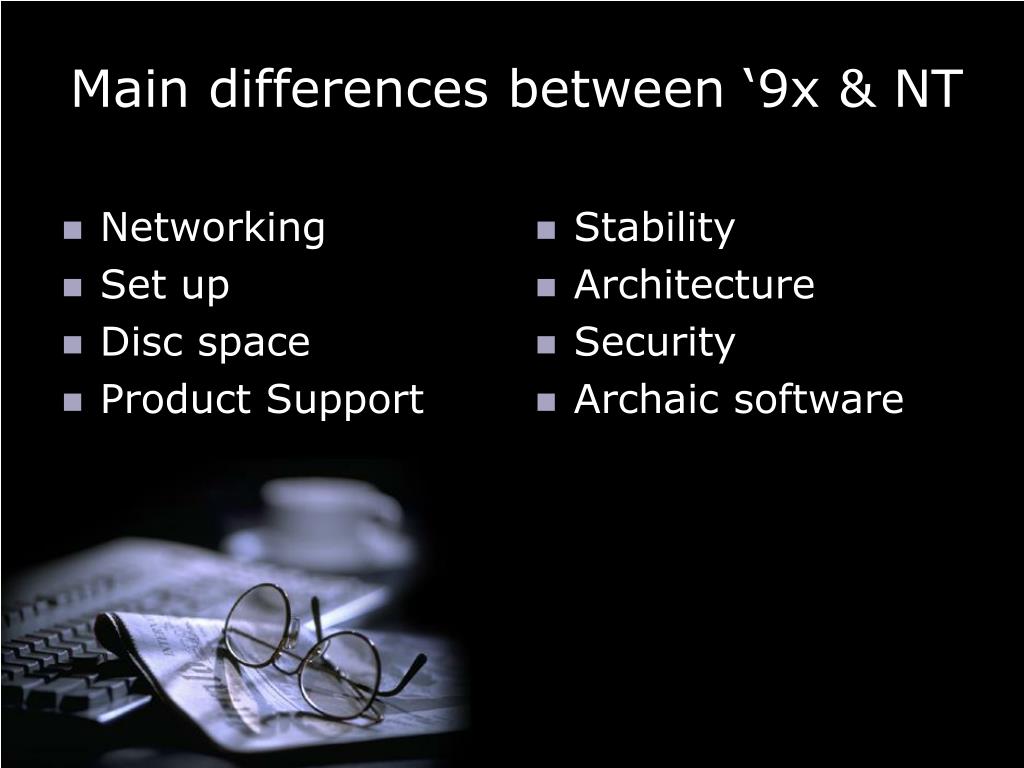 Main differences between ‘9x & NT

- Networking
- Set up
- Disc space
- Product Support

- Stability
- Architecture
- Security
- Archaic software